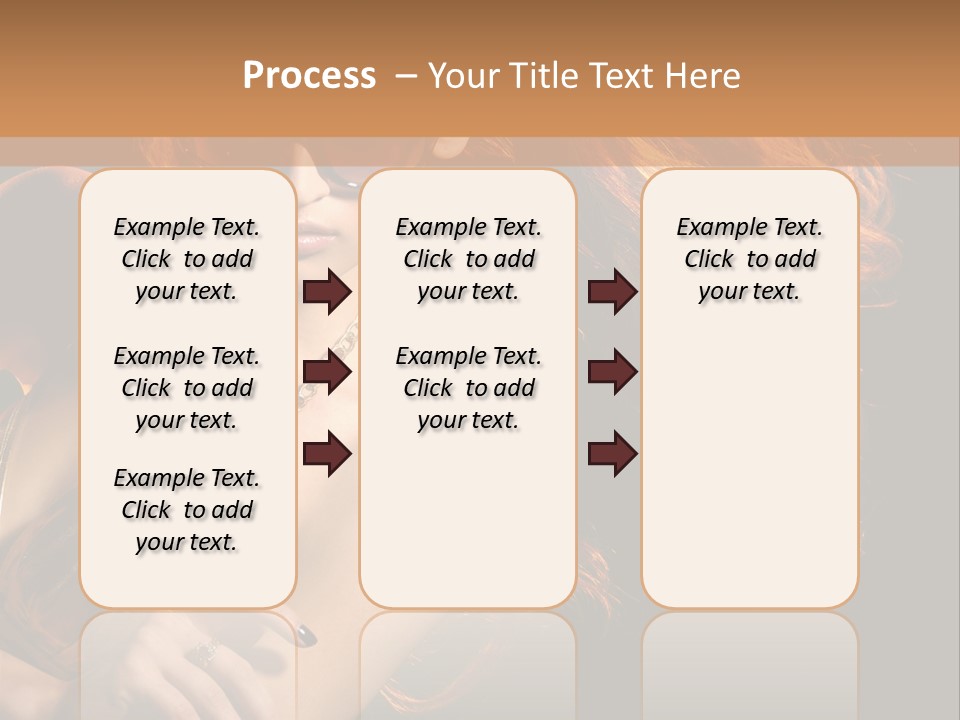 Process – Your Title Text Here

Example Text. Click to add your text.

Example Text. Click to add your text.

Example Text. Click to add your text.

Example Text. Click to add your text.

Example Text. Click to add your text.

Example Text. Click to add your text.